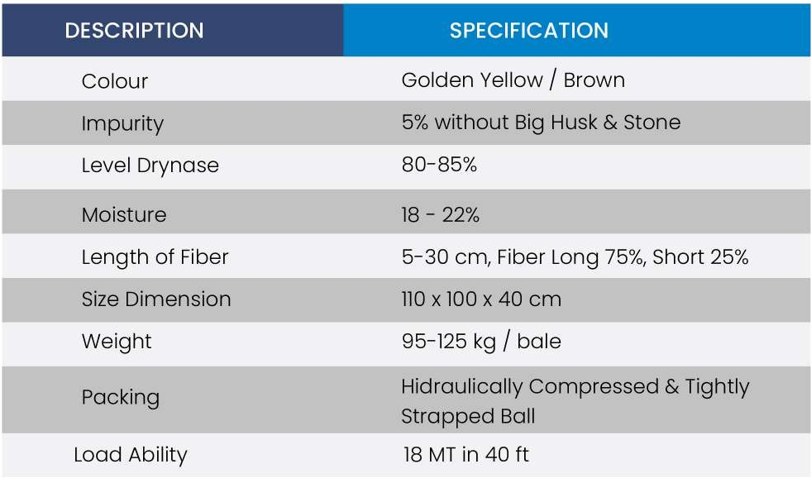 | DESCRIPTION | SPECIFICATION |
|---|---|
| Colour | Golden Yellow / Brown |
| Impurity | 5% without Big Husk & Stone |
| Level Drynase | 80-85% |
| Moisture | 18 - 22% |
| Length of Fiber | 5-30 cm, Fiber Long 75%, Short 25% |
| Size Dimension | 110 x 100 x 40 cm |
| Weight | 95-125 kg / bale |
| Packing | Hidraulically Compressed & Tightly Strapped Ball |
| Load Ability | 18 MT in 40 ft |